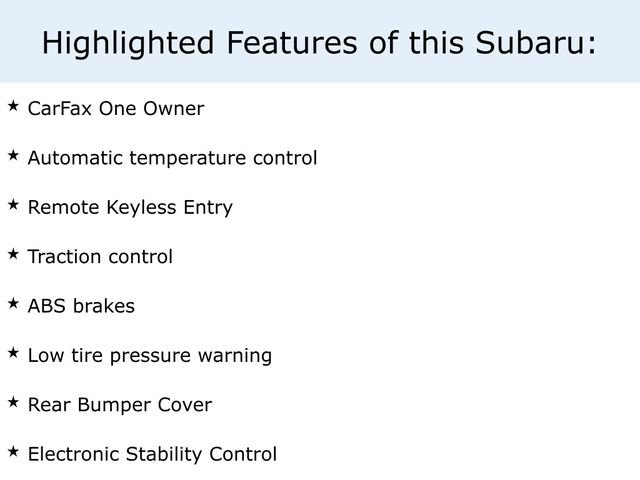 Highlighted Features of this Subaru:

★ CarFax One Owner

★ Automatic temperature control

★ Remote Keyless Entry

★ Traction control

★ ABS brakes

★ Low tire pressure warning

★ Rear Bumper Cover

★ Electronic Stability Control